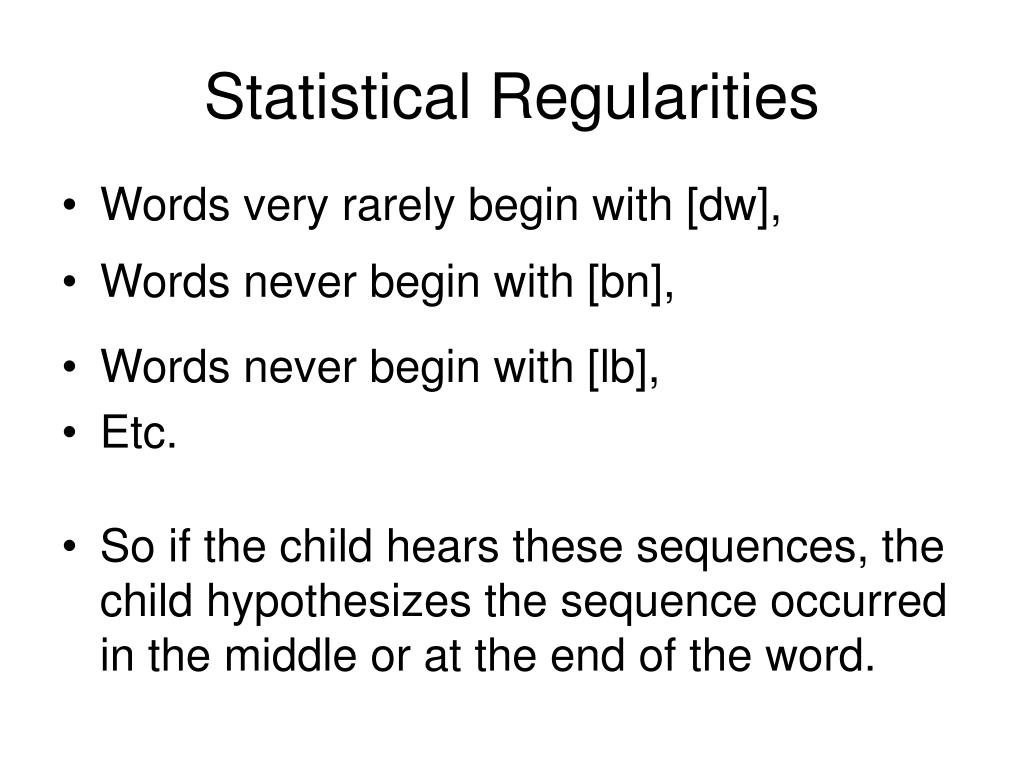 Statistical Regularities

• Words very rarely begin with [dw],
• Words never begin with [bn],
• Words never begin with [lb],
• Etc.

• So if the child hears these sequences, the child hypothesizes the sequence occurred in the middle or at the end of the word.